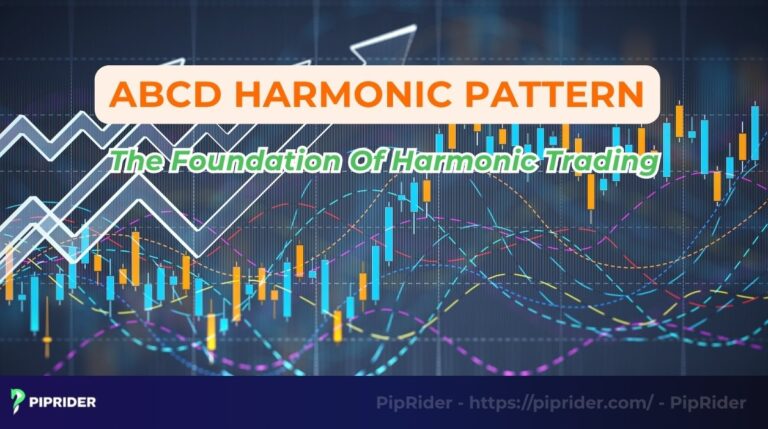 ABCD HARMONIC PATTERN

The Foundation Of Harmonic Trading

PIPRIDER

PipRider - https://piprider.com/ - PipRider